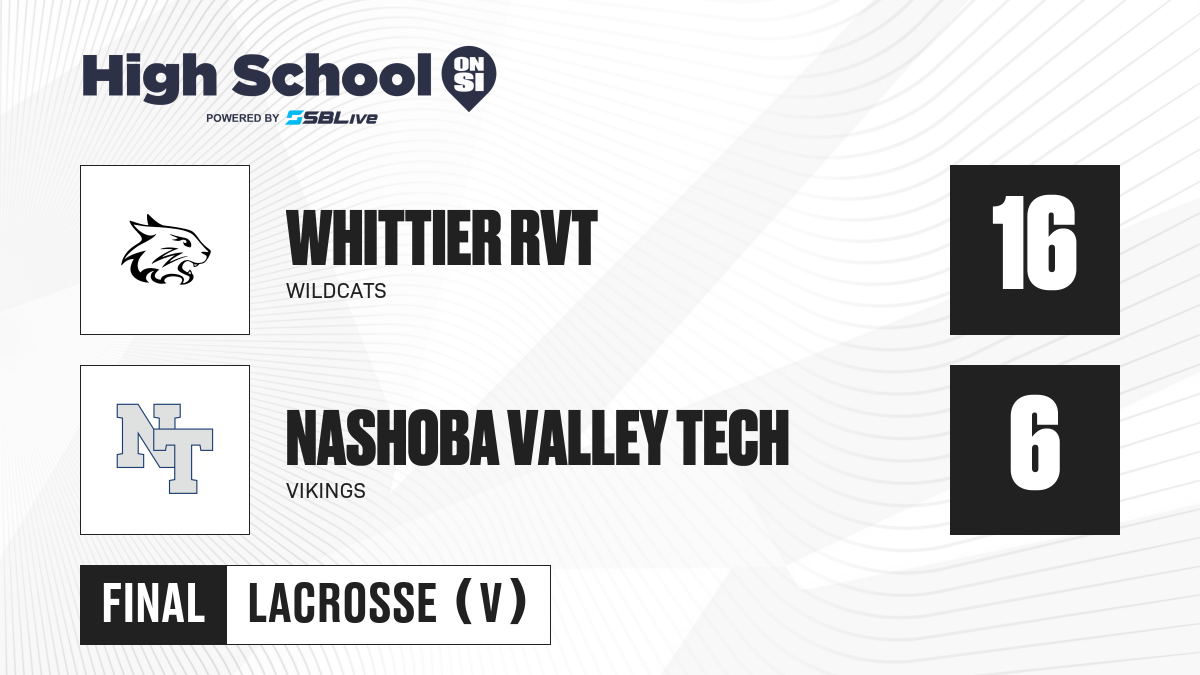 High School ON SI
POWERED BY SBLive

WHITTIER RVT
WILDCATS
16

NT
NASHOBA VALLEY TECH
VIKINGS
6

FINAL LACROSSE (V)